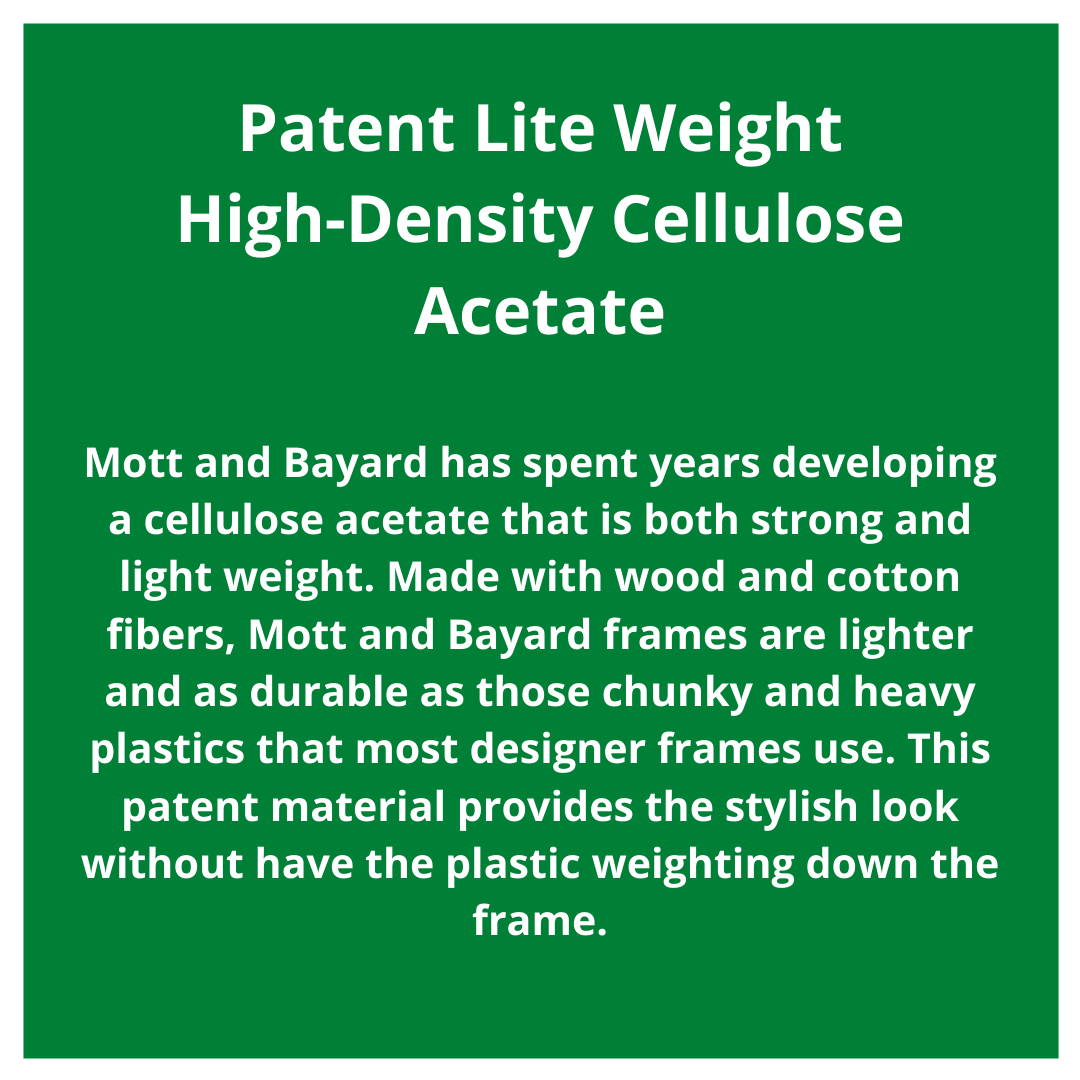 Patent Lite Weight High-Density Cellulose Acetate

Mott and Bayard has spent years developing a cellulose acetate that is both strong and light weight. Made with wood and cotton fibers, Mott and Bayard frames are lighter and as durable as those chunky and heavy plastics that most designer frames use. This patent material provides the stylish look without have the plastic weighting down the frame.